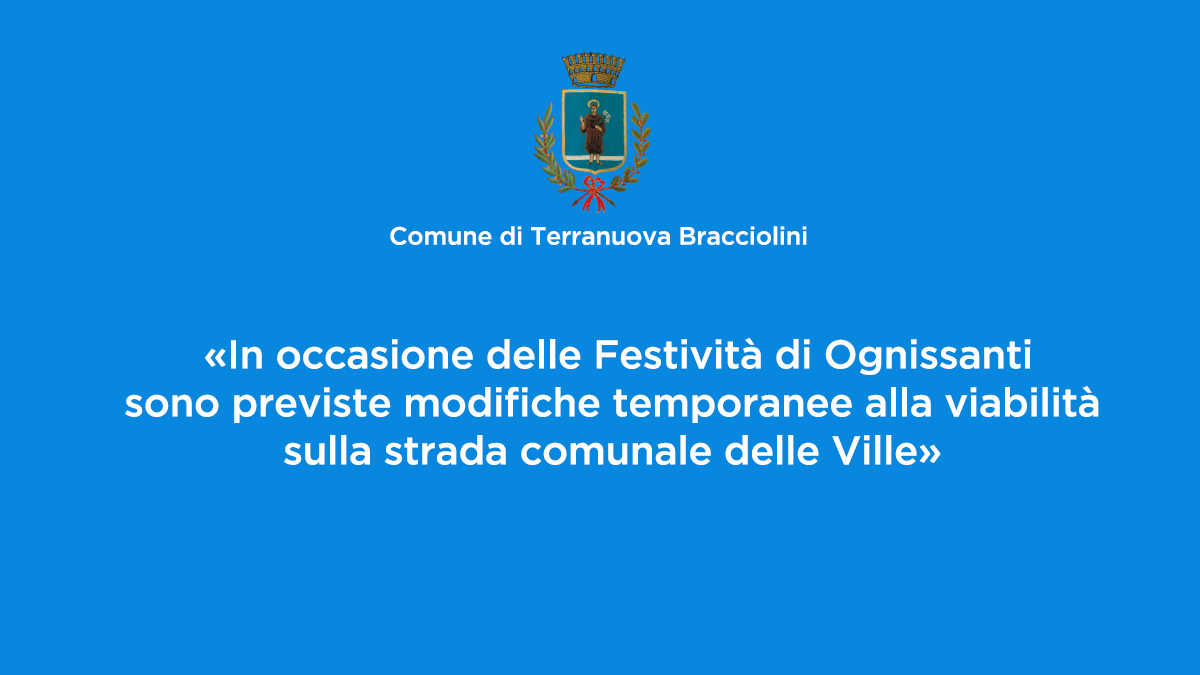 Comune di Terranuova Bracciolini

«In occasione delle Festività di Ognissanti sono previste modifiche temporanee alla viabilità sulla strada comunale delle Ville»